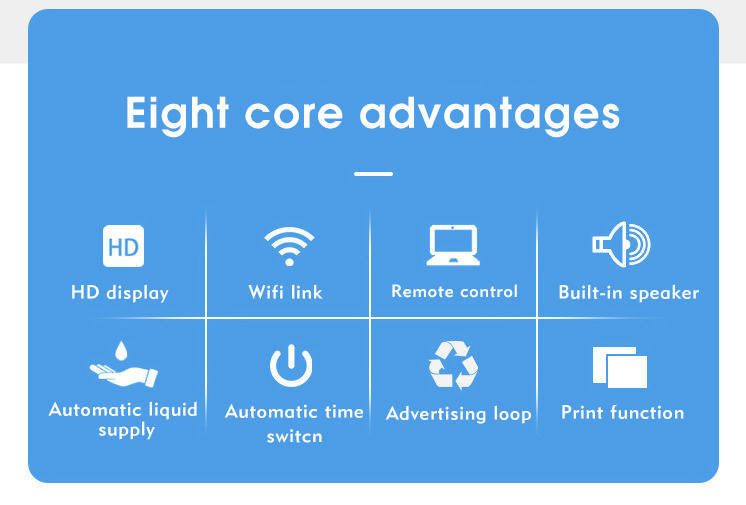 Eight core advantages

HD

HD display

Wifi link

Remote control

Built-in speaker

Automatic liquid supply

Automatic time switcn

Advertising loop

Print function